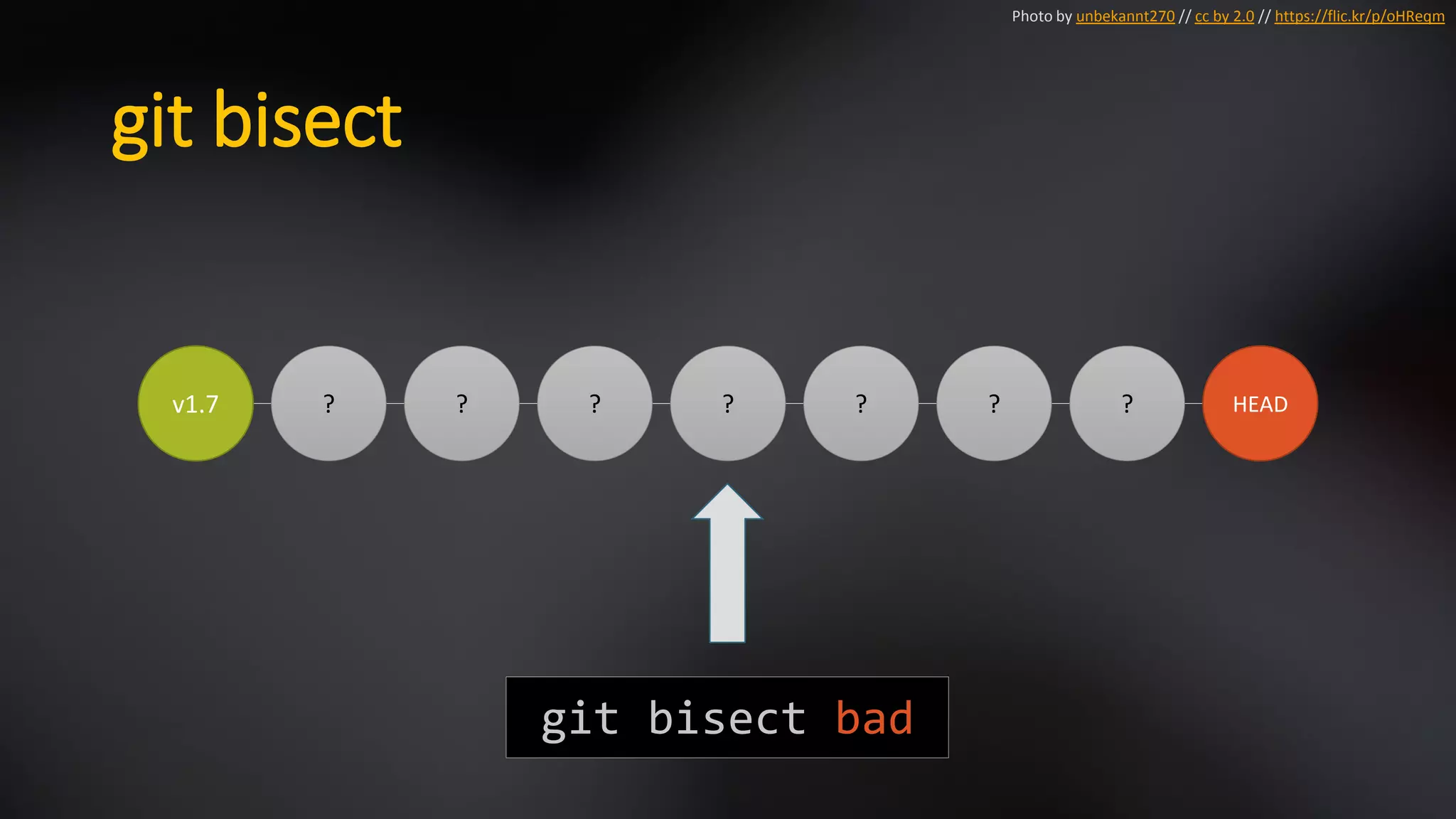 Photo by unbekannt270 // cc by 2.0 // https://flic.kr/p/oHReqm

git bisect

v1.7 ? ? ? ? ? ? ? HEAD

git bisect bad